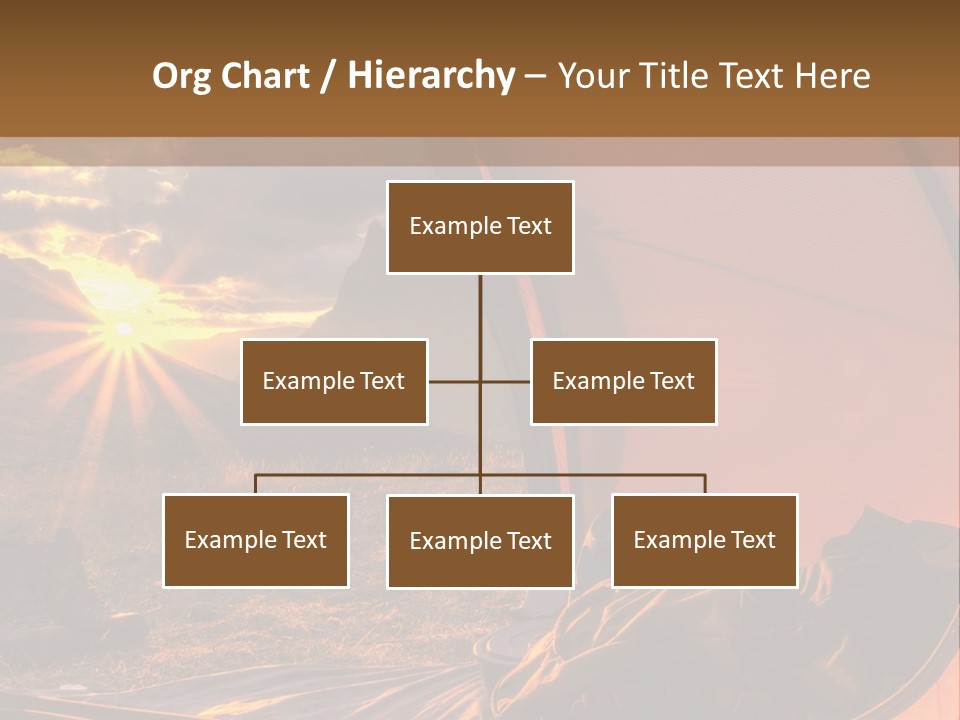 Org Chart / Hierarchy – Your Title Text Here

Example Text

Example Text

Example Text

Example Text

Example Text

Example Text